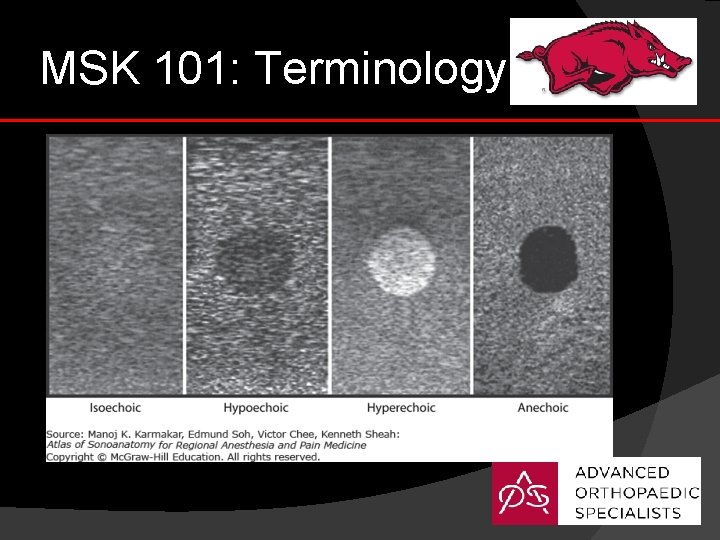 MSK 101: Terminology

Isoechoic
Hypoechoic
Hyperechoic
Anechoic

Source: Manoj K. Karmakar, Edmund Soh, Victor Chee, Kenneth Sheah: Atlas of Sonoanatomy for Regional Anesthesia and Pain Medicine
Copyright © McGraw-Hill Education. All rights reserved.

ADVANCED ORTHOPAEDIC SPECIALISTS